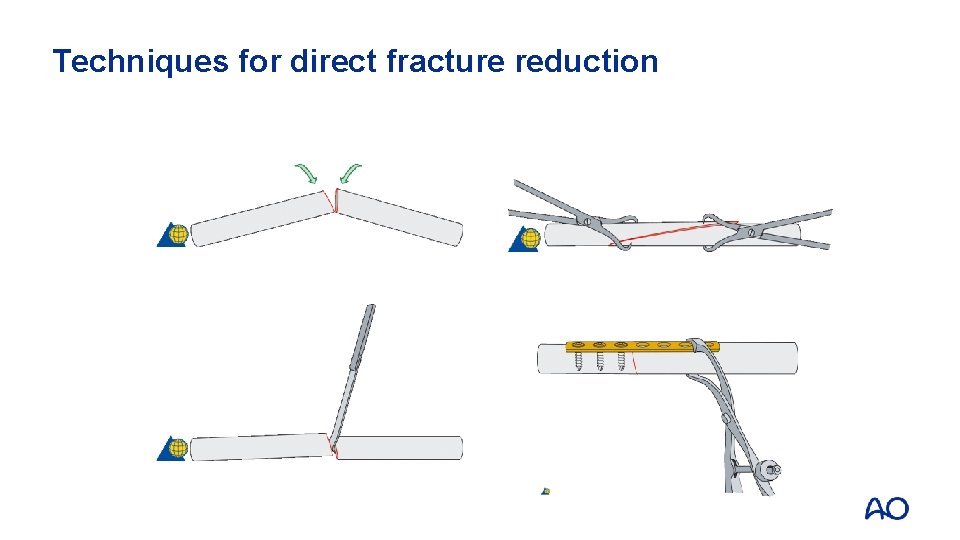 Techniques for direct fracture reduction

AO